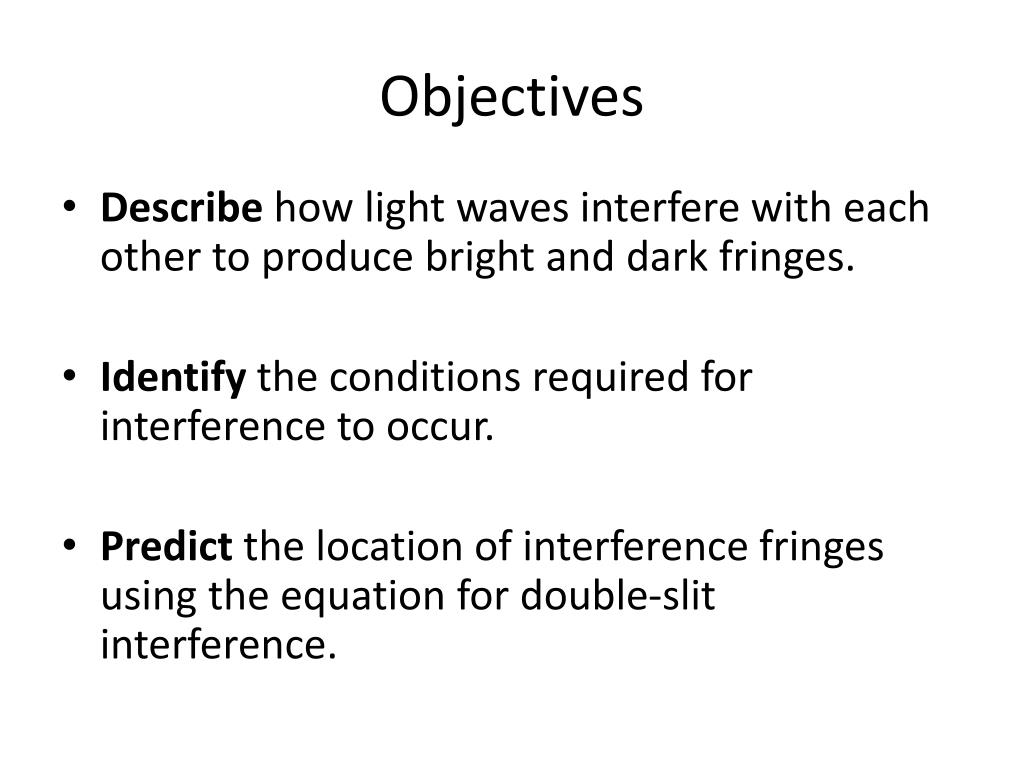 Objectives

• Describe how light waves interfere with each other to produce bright and dark fringes.

• Identify the conditions required for interference to occur.

• Predict the location of interference fringes using the equation for double-slit interference.